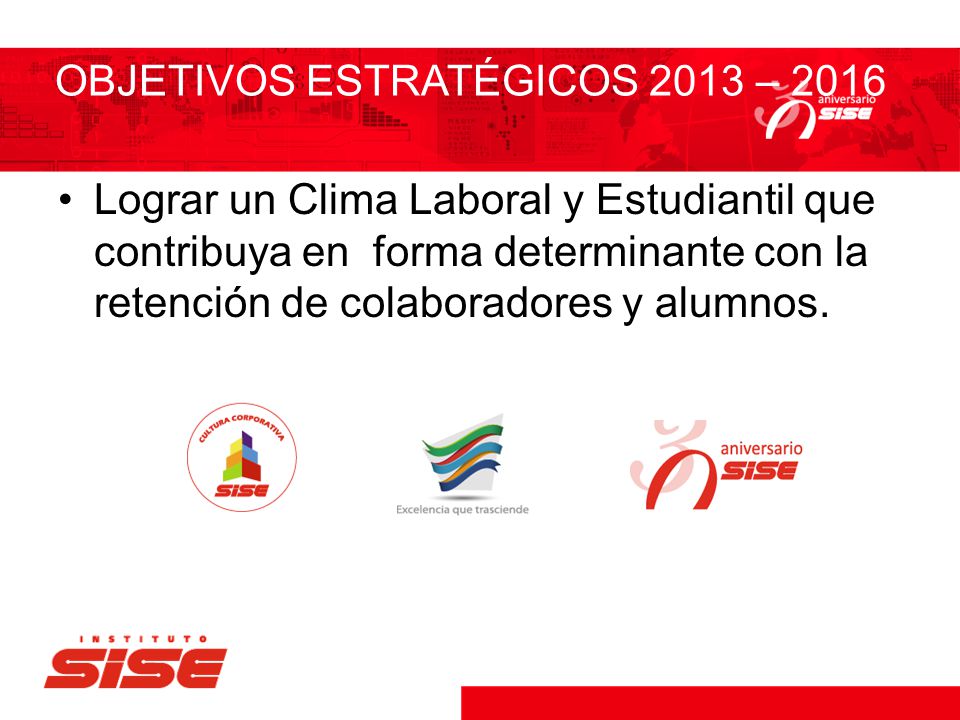 OBJETIVOS ESTRATÉGICOS 2013 – 2016

aniversario SISE

• Lograr un Clima Laboral y Estudiantil que contribuya en forma determinante con la retención de colaboradores y alumnos.

CULTURA CORPORATIVA
SISE

Excelencia que trasciende

aniversario
SISE

INSTITUTO
SISE